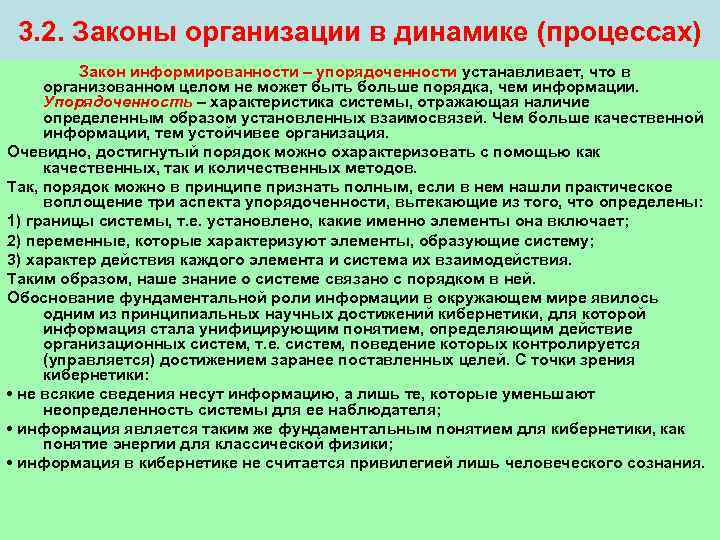 3.2. Законы организации в динамике (процессах)

Закон информированности – упорядоченности устанавливает, что в организованном целом не может быть больше порядка, чем информации. Упорядоченность – характеристика системы, отражающая наличие определенным образом установленных взаимосвязей. Чем больше качественной информации, тем устойчивее организация.

Очевидно, достигнутый порядок можно охарактеризовать с помощью как качественных, так и количественных методов.

Так, порядок можно в принципе признать полным, если в нем нашли практическое воплощение три аспекта упорядоченности, вытекающие из того, что определены:

1) границы системы, т.е. установлено, какие именно элементы она включает;

2) переменные, которые характеризуют элементы, образующие систему;

3) характер действия каждого элемента и система их взаимодействия.

Таким образом, наше знание о системе связано с порядком в ней.

Обоснование фундаментальной роли информации в окружающем мире явилось одним из принципиальных научных достижений кибернетики, для которой информация стала унифицирующим понятием, определяющим действие организационных систем, т.е. систем, поведение которых контролируется (управляется) достижением заранее поставленных целей. С точки зрения кибернетики:

• не всякие сведения несут информацию, а лишь те, которые уменьшают неопределенность системы для ее наблюдателя;

• информация является таким же фундаментальным понятием для кибернетики, как понятие энергии для классической физики;

• информация в кибернетике не считается привилегией лишь человеческого сознания.